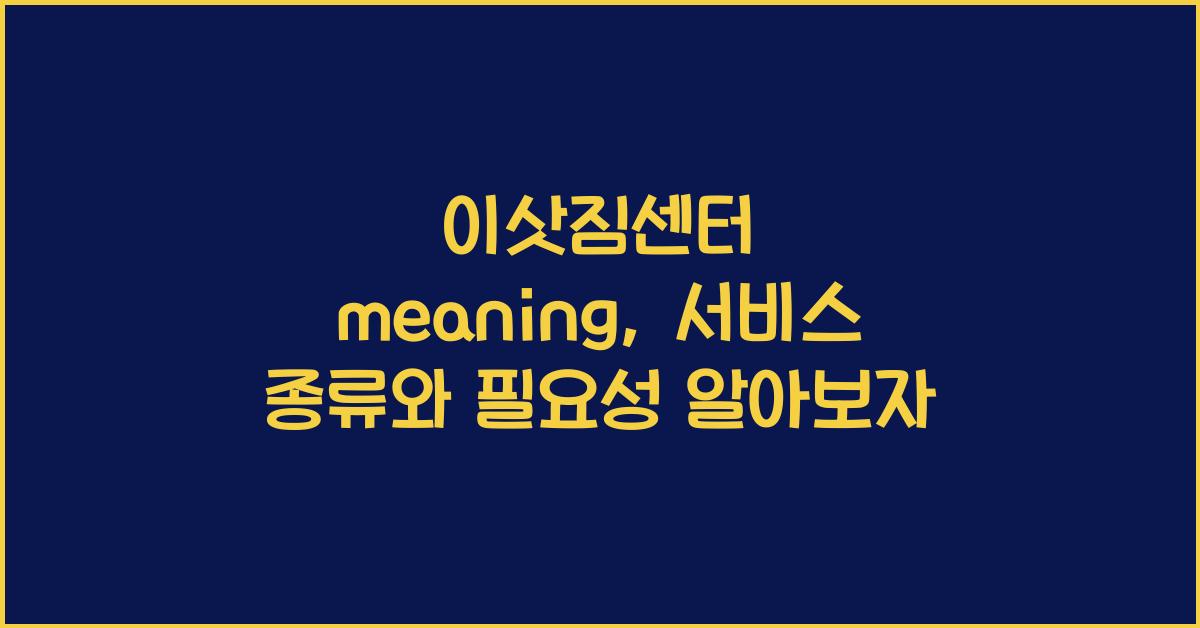 이삿짐센터
meaning, 서비스
종류와 필요성 알아보자